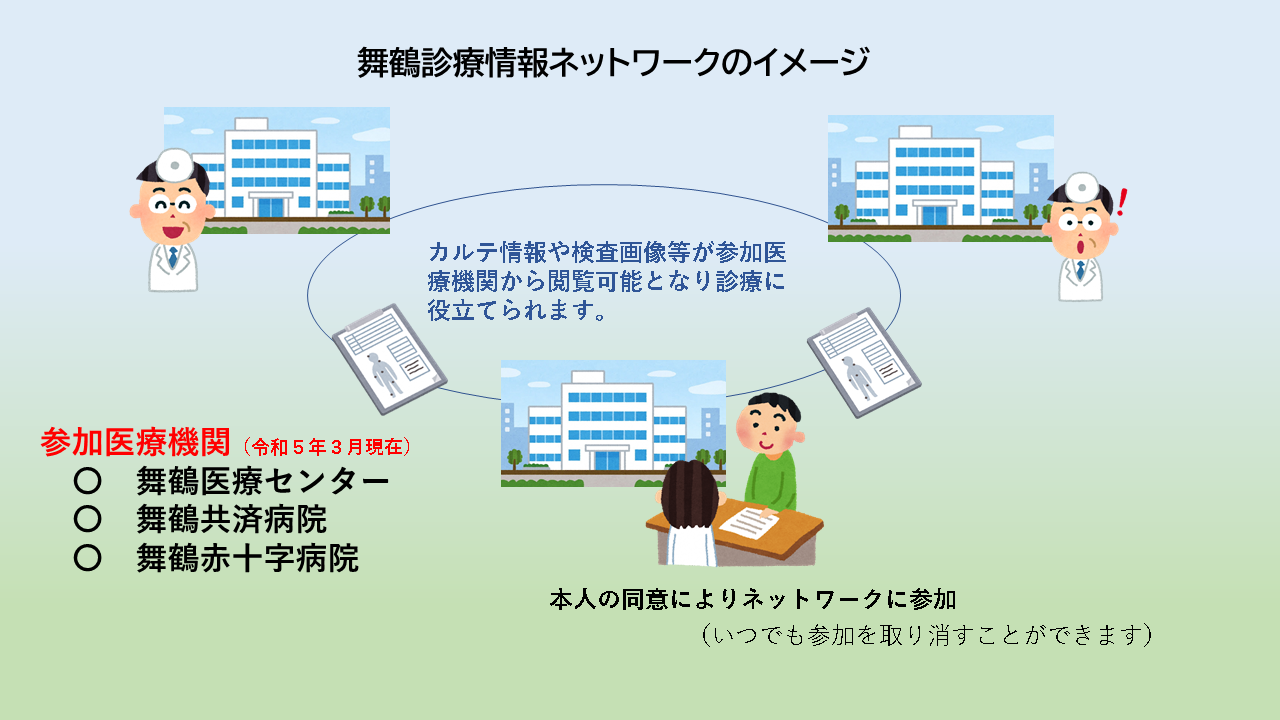 舞鶴診療情報ネットワークのイメージ

カルテ情報や検査画像等が参加医療機関から閲覧可能となり診療に役立てられます。

参加医療機関（令和５年３月現在）
〇　舞鶴医療センター
〇　舞鶴共済病院
〇　舞鶴赤十字病院

本人の同意によりネットワークに参加
（いつでも参加を取り消すことができます）